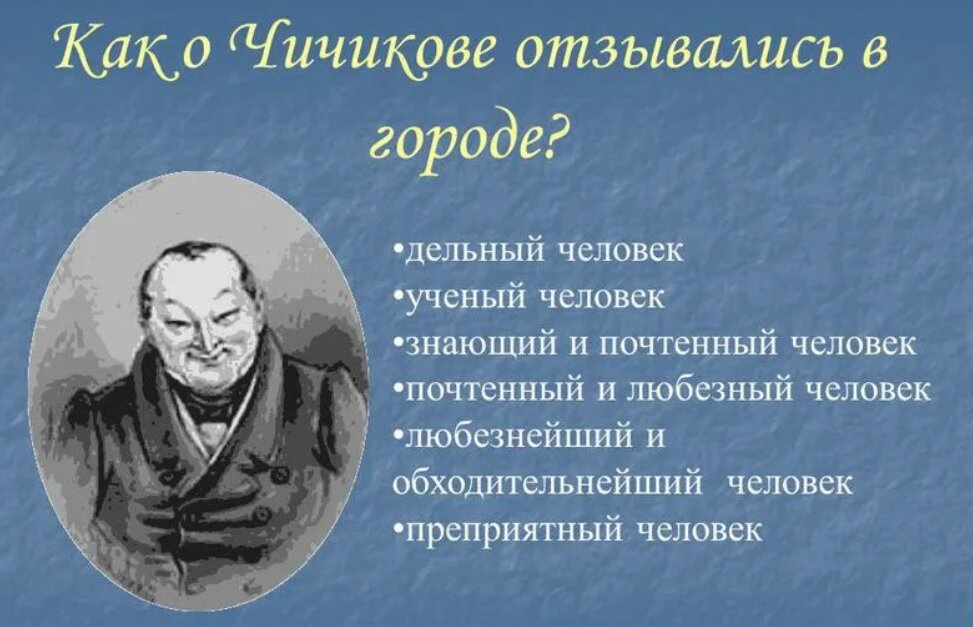 Как о Чичикове отзывались в городе?

•дельный человек
•ученый человек
•знающий и почтенный человек
•почтенный и любезный человек
•любезнейший и обходительнейший человек
•преприятный человек